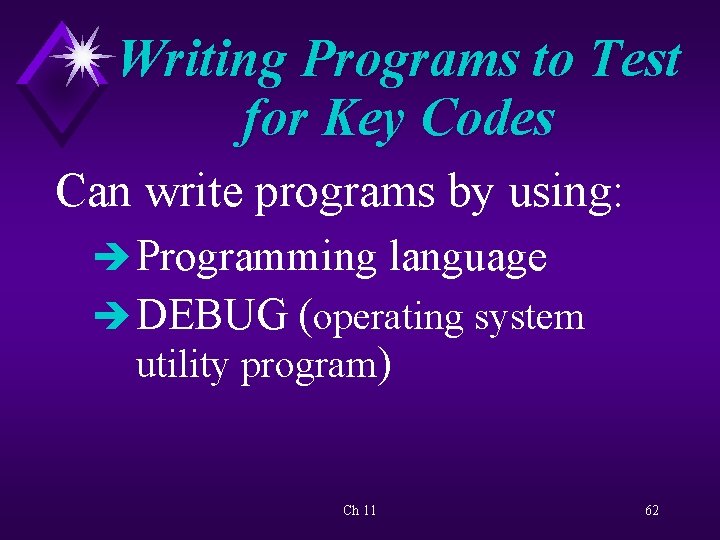 Writing Programs to Test for Key Codes

Can write programs by using:

➔ Programming language

➔ DEBUG (operating system utility program)

Ch 11

62